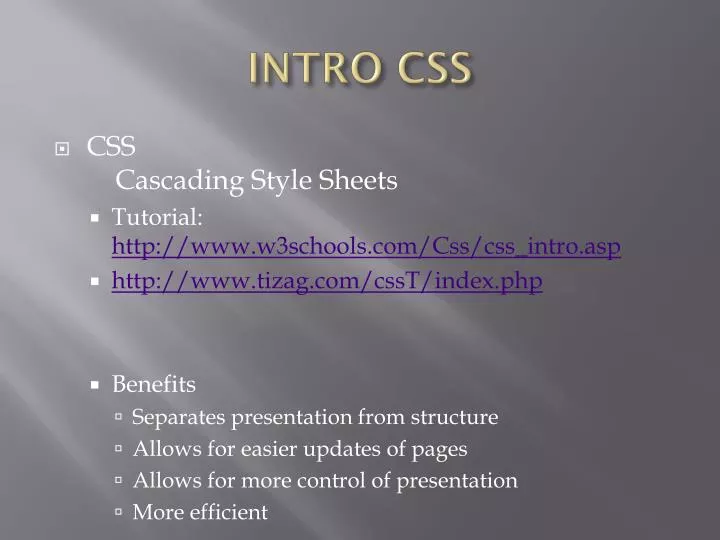 INTRO CSS

CSS
Cascading Style Sheets

Tutorial: http://www.w3schools.com/Css/css_intro.asp

http://www.tizag.com/cssT/index.php

Benefits

Separates presentation from structure

Allows for easier updates of pages

Allows for more control of presentation

More efficient